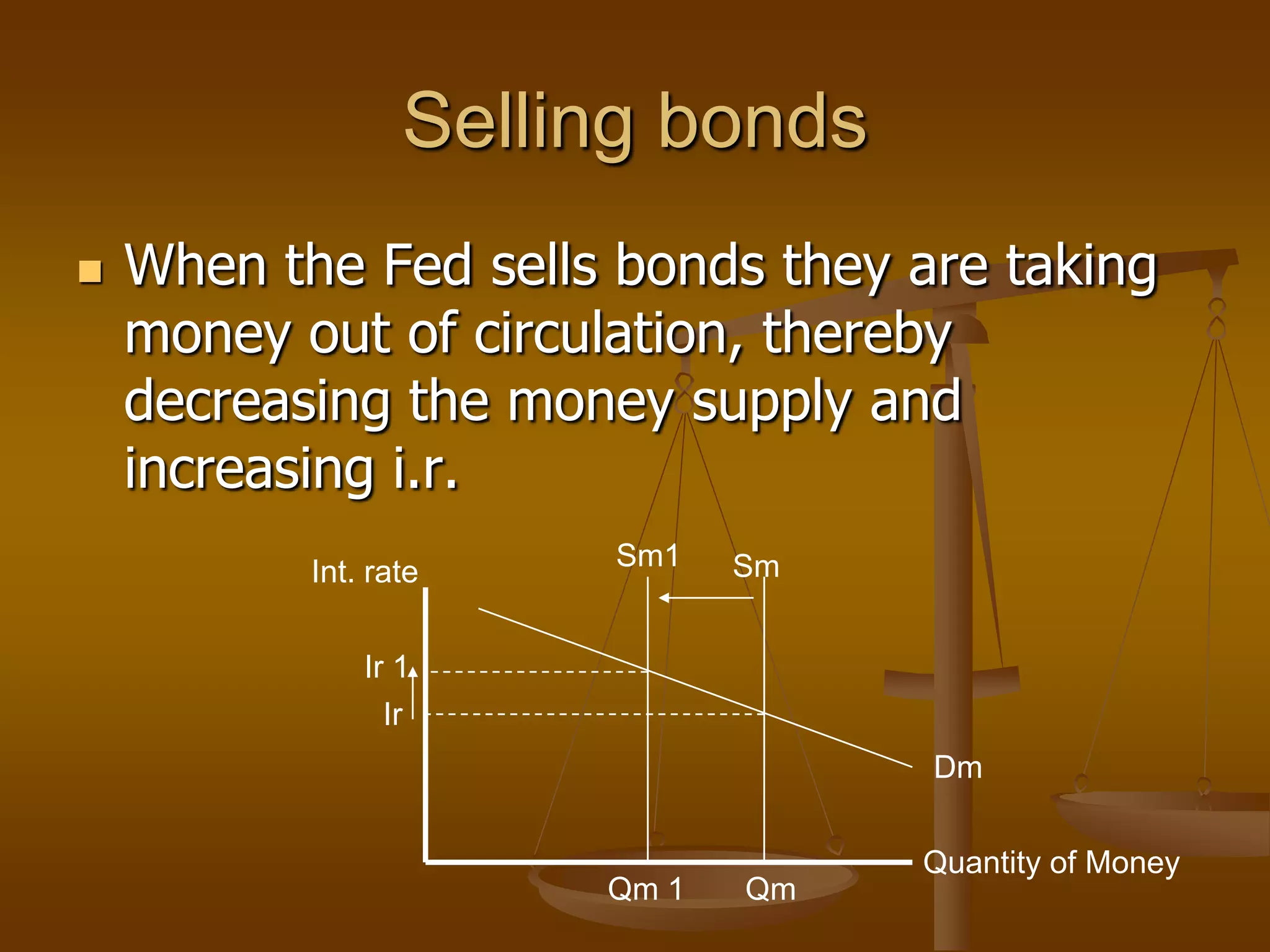 Selling bonds

When the Fed sells bonds they are taking money out of circulation, thereby decreasing the money supply and increasing i.r.

Int. rate

Sm1

Sm

Ir 1

Ir

Dm

Quantity of Money

Qm 1

Qm